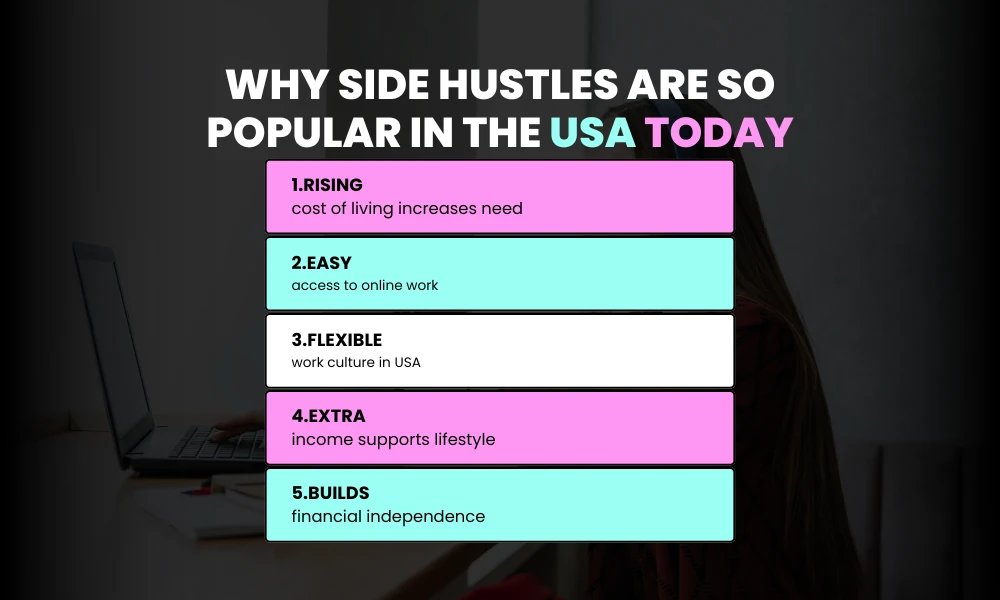 WHY SIDE HUSTLES ARE SO POPULAR IN THE USA TODAY

1.RISING
cost of living increases need

2.EASY
access to online work

3.FLEXIBLE
work culture in USA

4.EXTRA
income supports lifestyle

5.BUILDS
financial independence